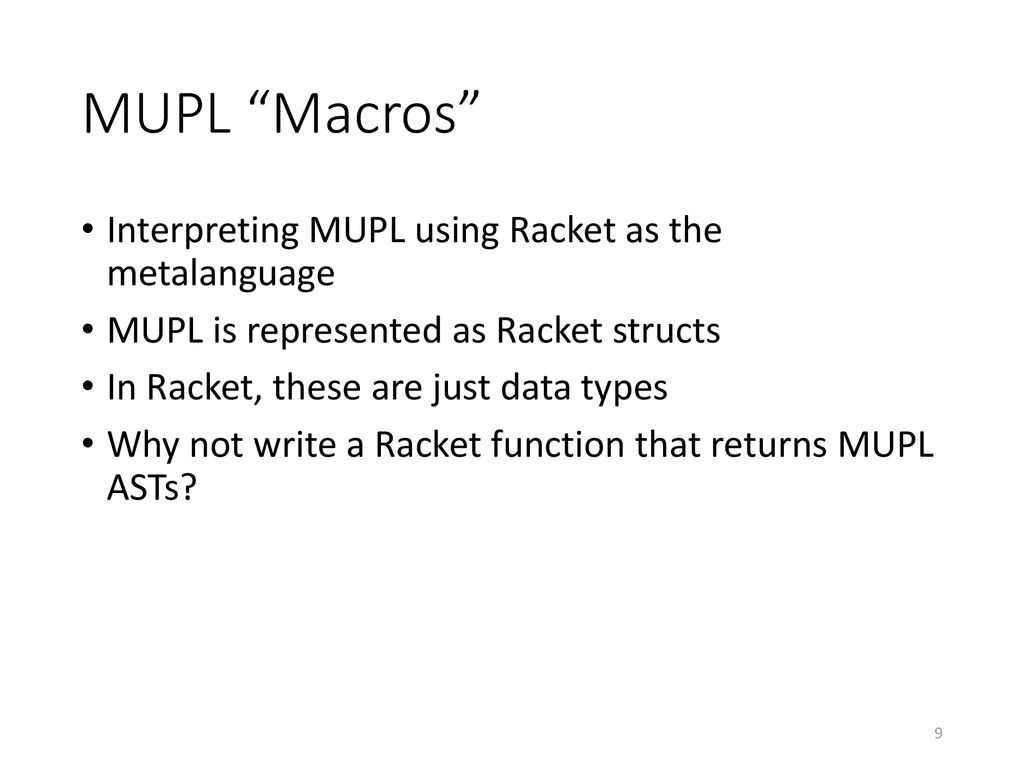 MUPL “Macros”

• Interpreting MUPL using Racket as the metalanguage
• MUPL is represented as Racket structs
• In Racket, these are just data types
• Why not write a Racket function that returns MUPL ASTs?

9